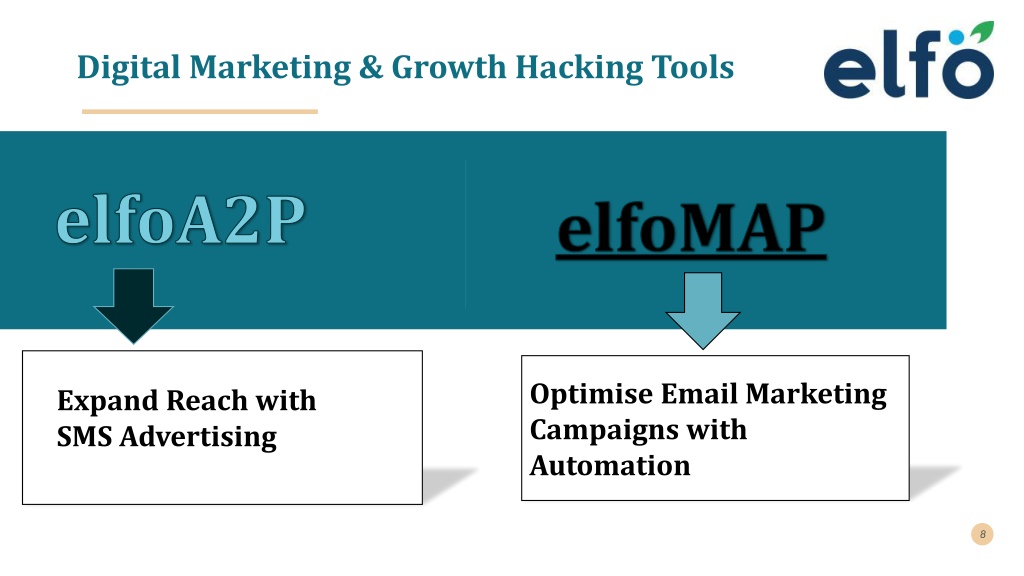 Digital Marketing & Growth Hacking Tools

elfo

elfoA2P

elfoMAP

Expand Reach with SMS Advertising

Optimise Email Marketing Campaigns with Automation

8